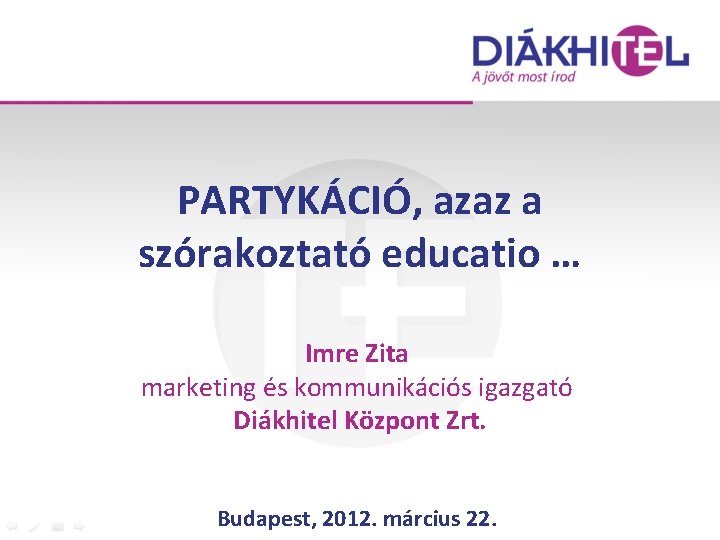 DIÁKHITEL
A jövőt most írod

PARTYKÁCIÓ, azaz a szórakoztató educatio …

Imre Zita
marketing és kommunikációs igazgató
Diákhitel Központ Zrt.

Budapest, 2012. március 22.